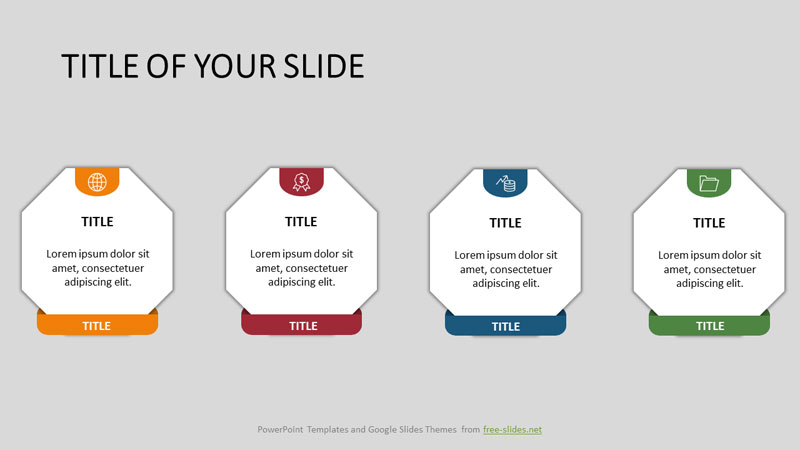 TITLE OF YOUR SLIDE

TITLE

Lorem ipsum dolor sit amet, consectetuer adipiscing elit.

TITLE

TITLE

Lorem ipsum dolor sit amet, consectetuer adipiscing elit.

TITLE

TITLE

Lorem ipsum dolor sit amet, consectetuer adipiscing elit.

TITLE

TITLE

Lorem ipsum dolor sit amet, consectetuer adipiscing elit.

TITLE

PowerPoint Templates and Google Slides Themes from free-slides.net